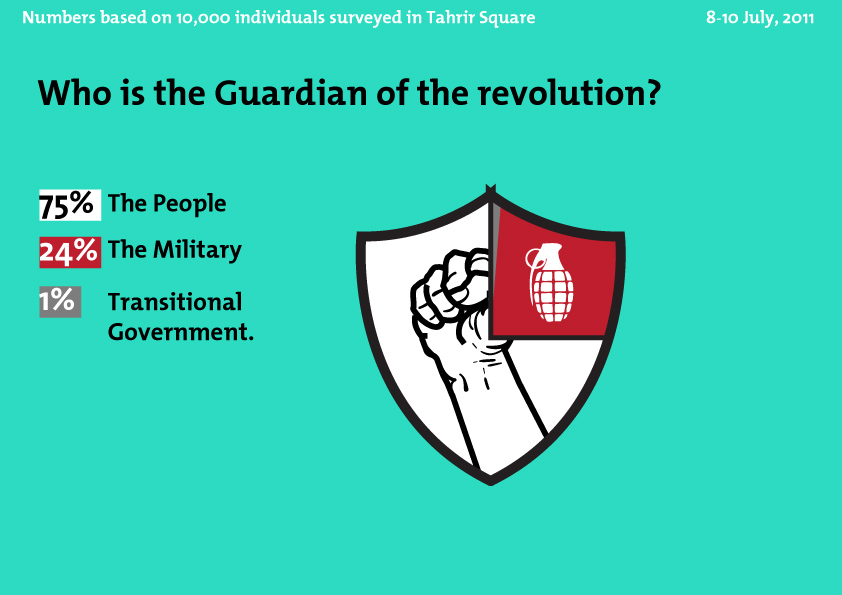 Numbers based on 10,000 individuals surveyed in Tahrir Square

8-10 July, 2011

Who is the Guardian of the revolution?

75% The People

24% The Military

1% Transitional Government.